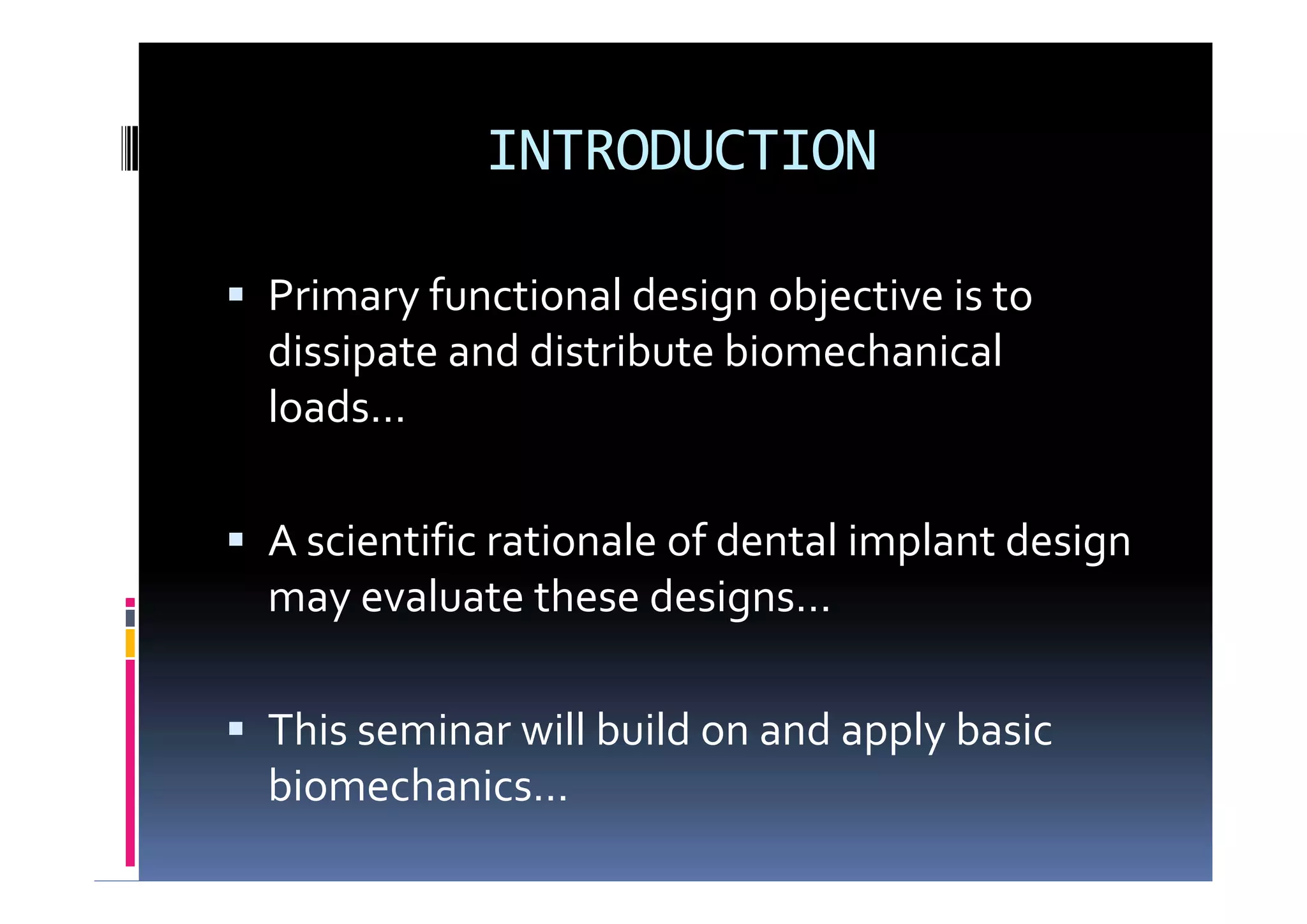 INTRODUCTION

▪ Primary functional design objective is to dissipate and distribute biomechanical loads…

▪ A scientific rationale of dental implant design may evaluate these designs…

▪ This seminar will build on and apply basic biomechanics…